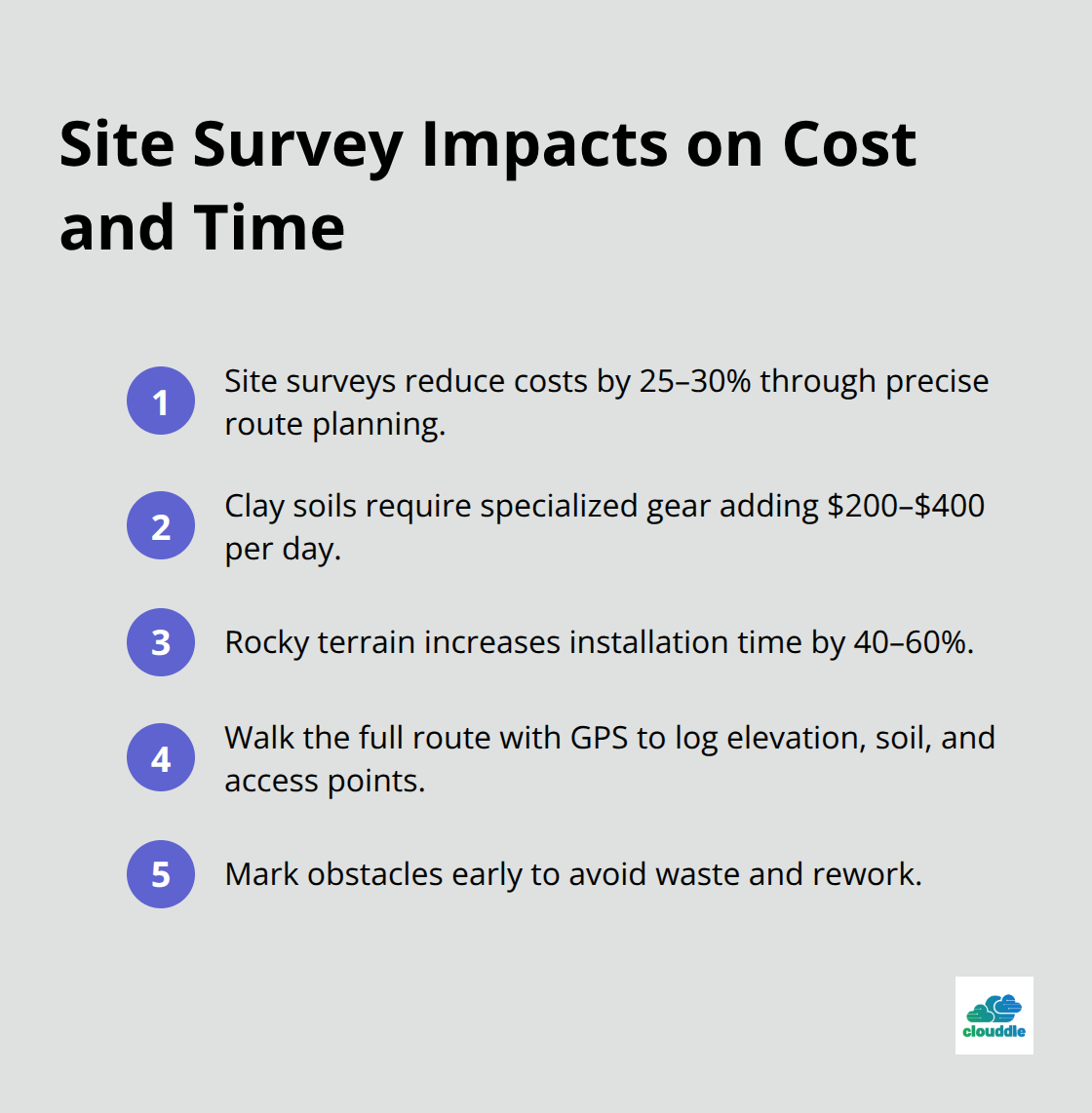 Site Survey Impacts on Cost and Time

1 Site surveys reduce costs by 25–30% through precise route planning.

2 Clay soils require specialized gear adding \$200–\$400 per day.

3 Rocky terrain increases installation time by 40–60%.

4 Walk the full route with GPS to log elevation, soil, and access points.

5 Mark obstacles early to avoid waste and rework.

clouddle